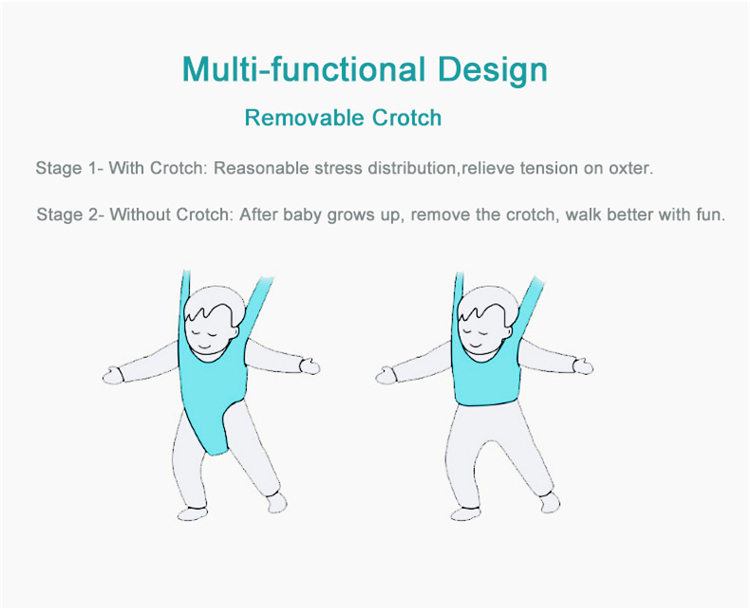 Multi-functional Design

Removable Crotch

Stage 1- With Crotch: Reasonable stress distribution,relieve tension on oxter.

Stage 2- Without Crotch: After baby grows up, remove the crotch, walk better with fun.